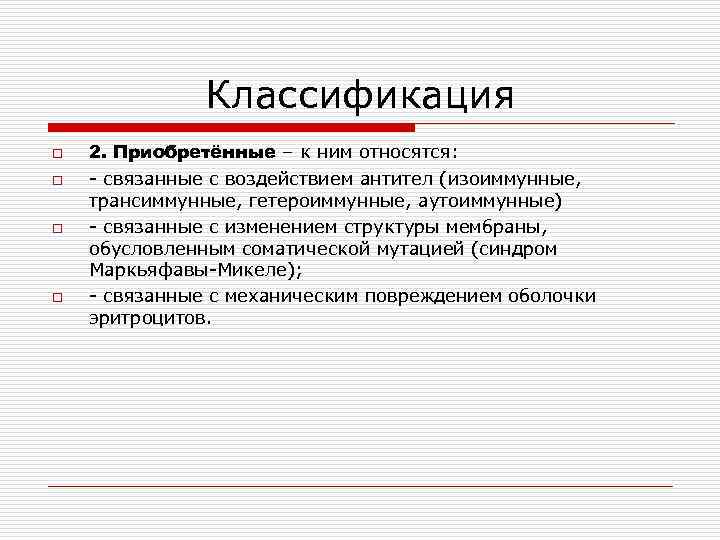 Классификация

2. Приобретённые – к ним относятся:

- связанные с воздействием антител (изоиммунные, трансиммунные, гетероиммунные, аутоиммунные)

- связанные с изменением структуры мембраны, обусловленным соматической мутацией (синдром Маркьяфавы-Микеле);

- связанные с механическим повреждением оболочки эритроцитов.